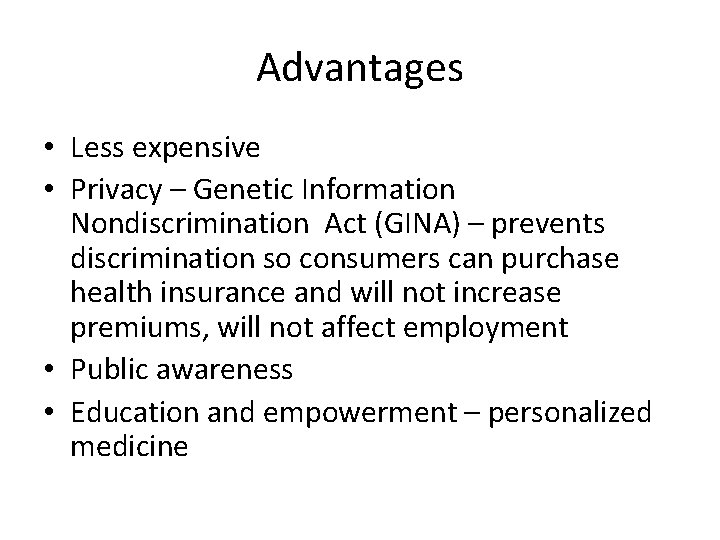 Advantages

• Less expensive
• Privacy – Genetic Information Nondiscrimination Act (GINA) – prevents discrimination so consumers can purchase health insurance and will not increase premiums, will not affect employment
• Public awareness
• Education and empowerment – personalized medicine